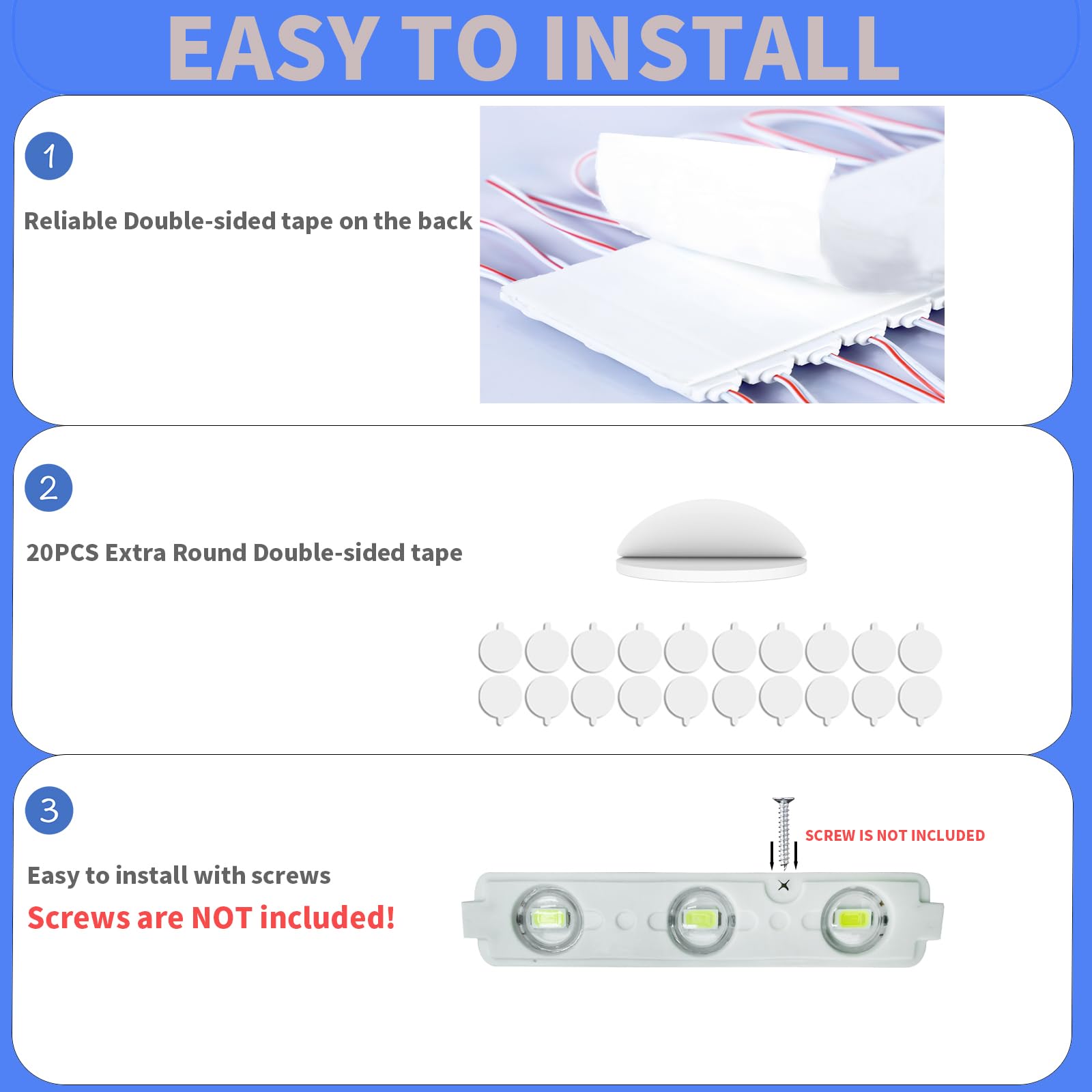 EASY TO INSTALL

1

Reliable Double-sided tape on the back

2

20PCS Extra Round Double-sided tape

3

Easy to install with screws

Screws are NOT included!

SCREW IS NOT INCLUDED